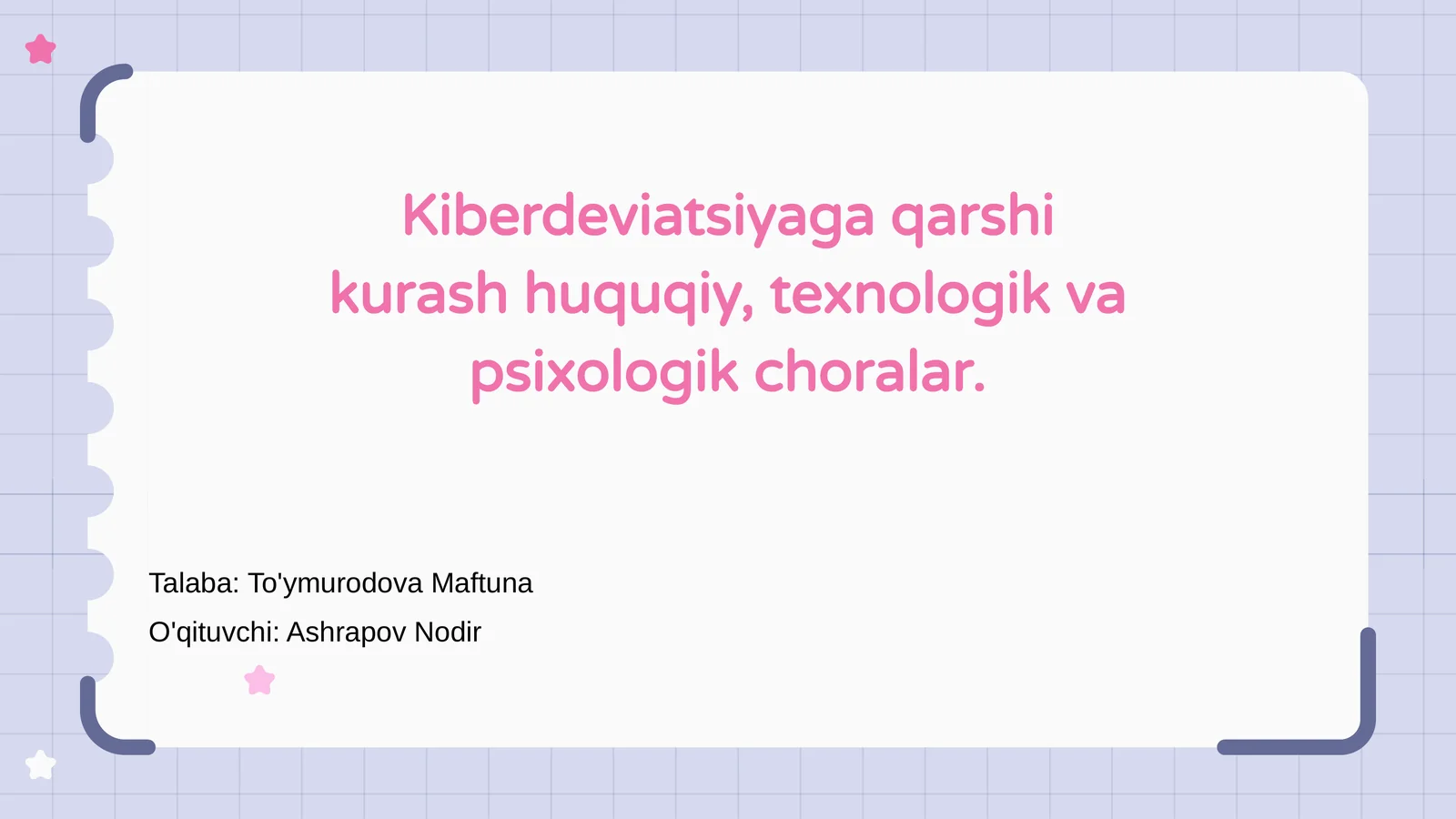 Kiberdeviatsiyaga qarshi kurash huquqiy, texnologik va psixologik choralar.

Talaba: To'ymurodova Maftuna

O'qituvchi: Ashrapov Nodir